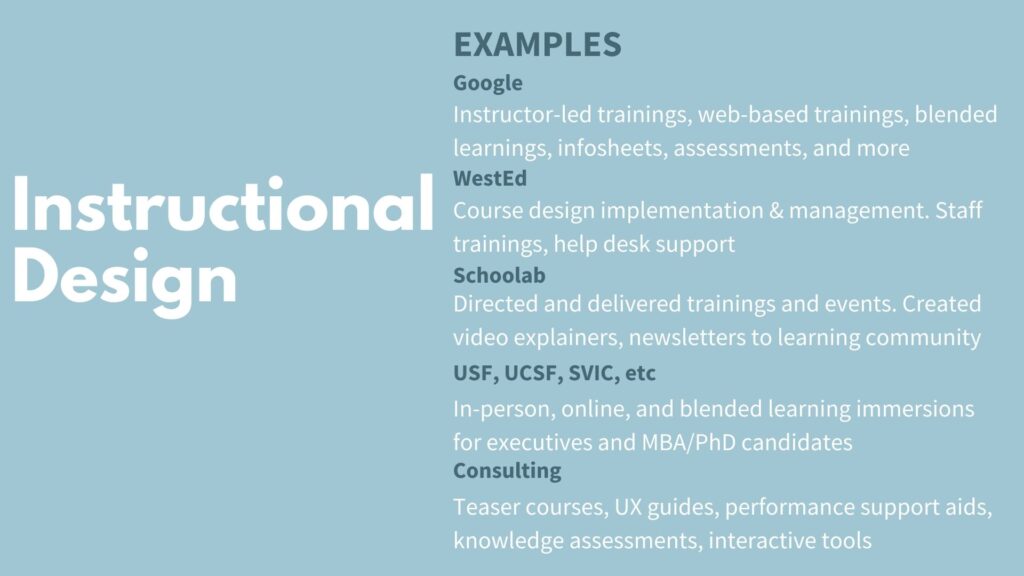 Instructional Design

EXAMPLES

Google

Instructor-led trainings, web-based trainings, blended learnings, infosheets, assessments, and more

WestEd

Course design implementation & management. Staff trainings, help desk support

Schoolab

Directed and delivered trainings and events. Created video explainers, newsletters to learning community

USF, UCSF, SVIC, etc

In-person, online, and blended learning immersions for executives and MBA/PhD candidates

Consulting

Teaser courses, UX guides, performance support aids, knowledge assessments, interactive tools